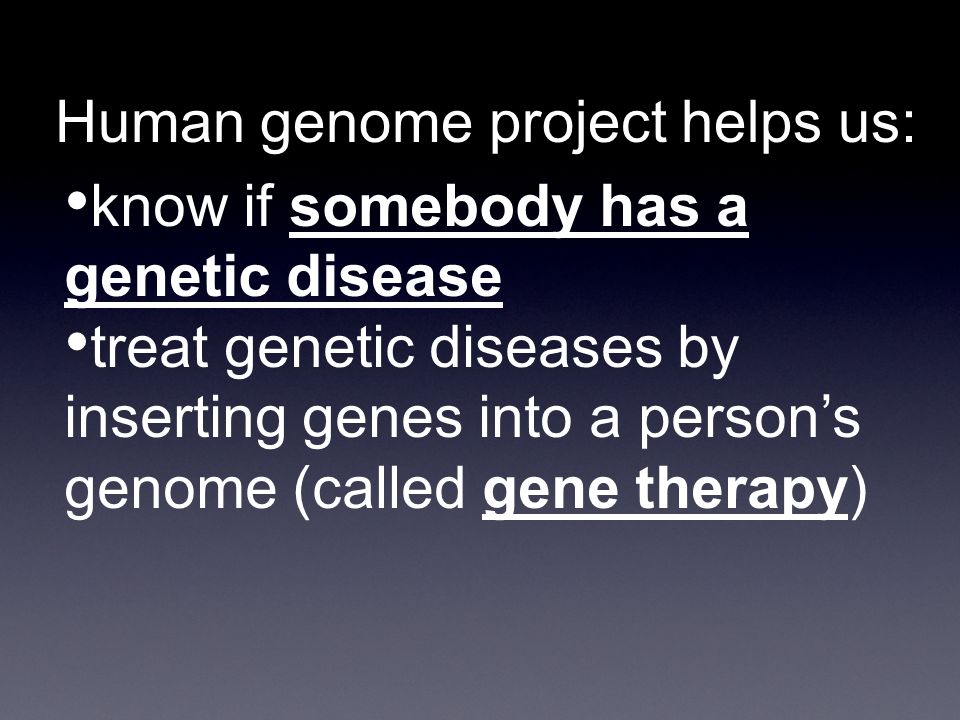 Human genome project helps us:

•know if somebody has a genetic disease

•treat genetic diseases by inserting genes into a person’s genome (called gene therapy)